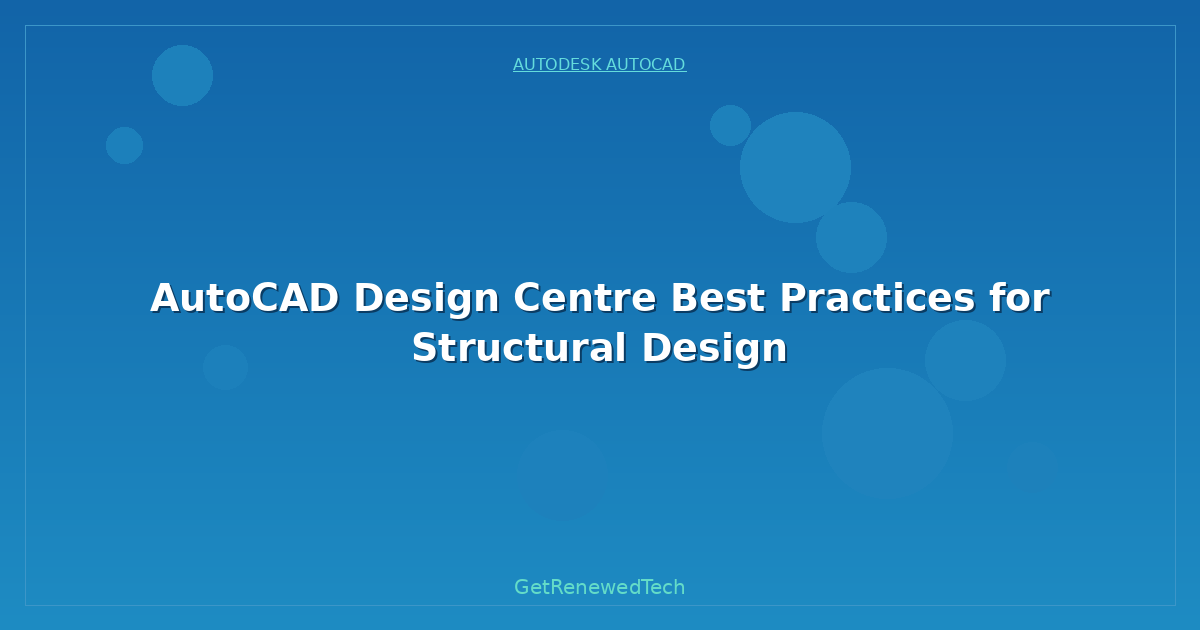 AUTODESK AUTOCAD

AutoCAD Design Centre Best Practices for Structural Design

GetRenewedTech